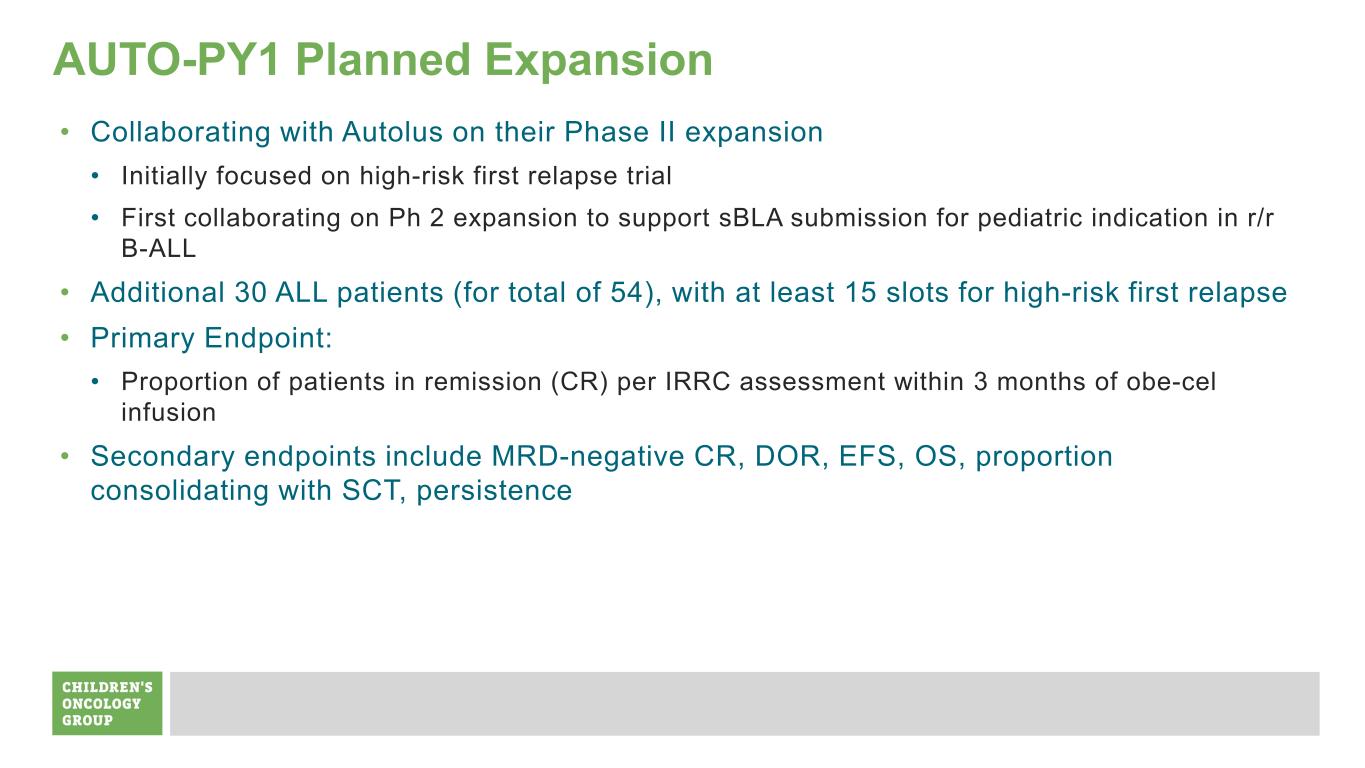 AUTO-PY1 Planned Expansion

• Collaborating with Autolus on their Phase II expansion

• Initially focused on high-risk first relapse trial

• First collaborating on Ph 2 expansion to support sBLA submission for pediatric indication in r/r B-ALL

• Additional 30 ALL patients (for total of 54), with at least 15 slots for high-risk first relapse

• Primary Endpoint:

• Proportion of patients in remission (CR) per IRRC assessment within 3 months of obe-cel infusion

• Secondary endpoints include MRD-negative CR, DOR, EFS, OS, proportion consolidating with SCT, persistence

CHILDREN'S ONCOLOGY GROUP